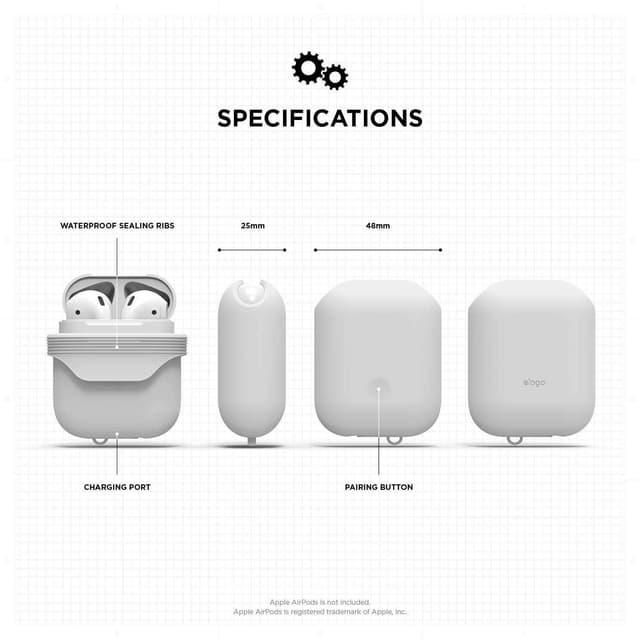 SPECIFICATIONS

WATERPROOF SEALING RIBS

25mm

48mm

elago

CHARGING PORT

PAIRING BUTTON

Apple AirPods is not included.
Apple AirPods is registered trademark of Apple, Inc.